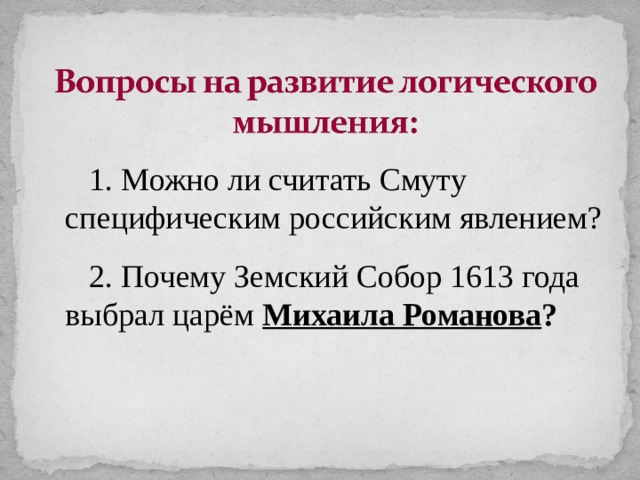 Вопросы на развитие логического мышления:

1. Можно ли считать Смуту специфическим российским явлением?

2. Почему Земский Собор 1613 года выбрал царём Михаила Романова?